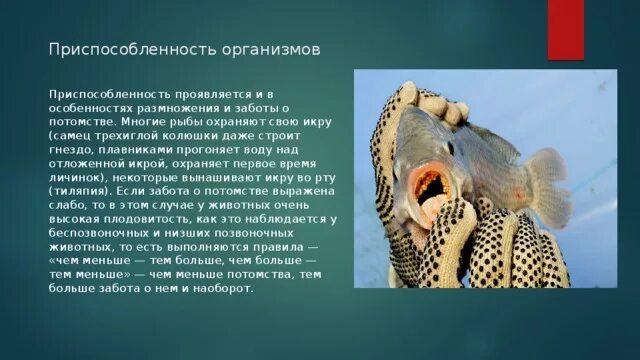 Приспособленность организмов

Приспособленность проявляется и в особенностях размножения и заботы о потомстве. Многие рыбы охраняют свою икру (самец трехиглой колюшки даже строит гнездо, плавниками прогоняет воду над отложенной икрой, охраняет первое время личинок), некоторые вынашивают икру во рту (тиляпия). Если забота о потомстве выражена слабо, то в этом случае у животных очень высокая плодовитость, как это наблюдается у беспозвоночных и низших позвоночных животных, то есть выполняются правила — «чем меньше — тем больше, чем больше — тем меньше» — чем меньше потомства, тем больше забота о нем и наоборот.